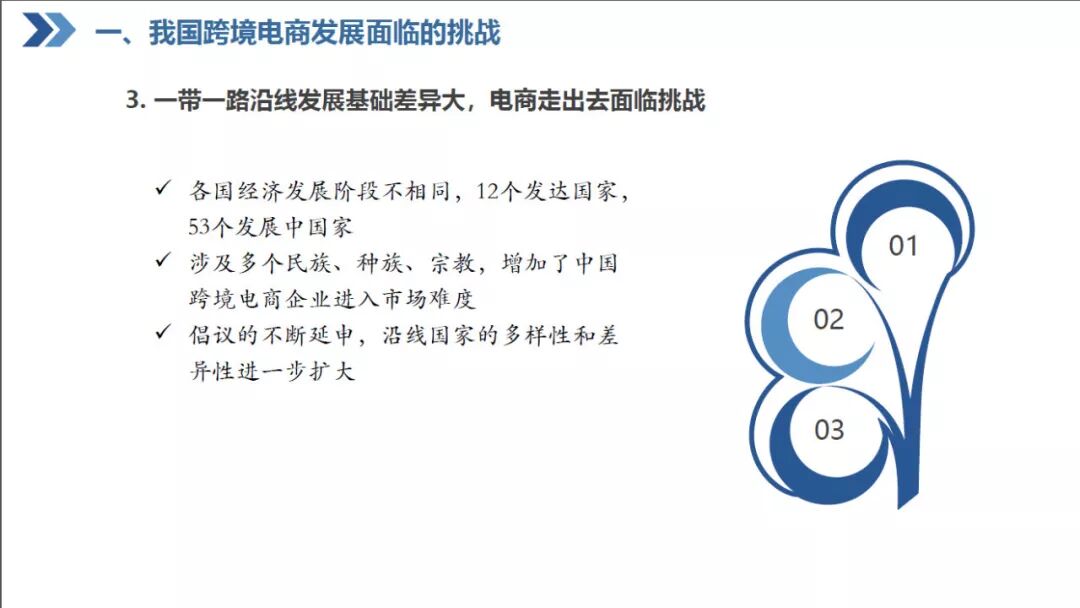 一、我国跨境电商发展面临的挑战

3. 一带一路沿线发展基础差异大，电商走出去面临挑战

✓ 各国经济发展阶段不相同，12个发达国家，53个发展中国家

✓ 涉及多个民族、种族、宗教，增加了中国跨境电商企业进入市场难度

✓ 倡议的不断延申，沿线国家的多样性和差异性进一步扩大

01

02

03